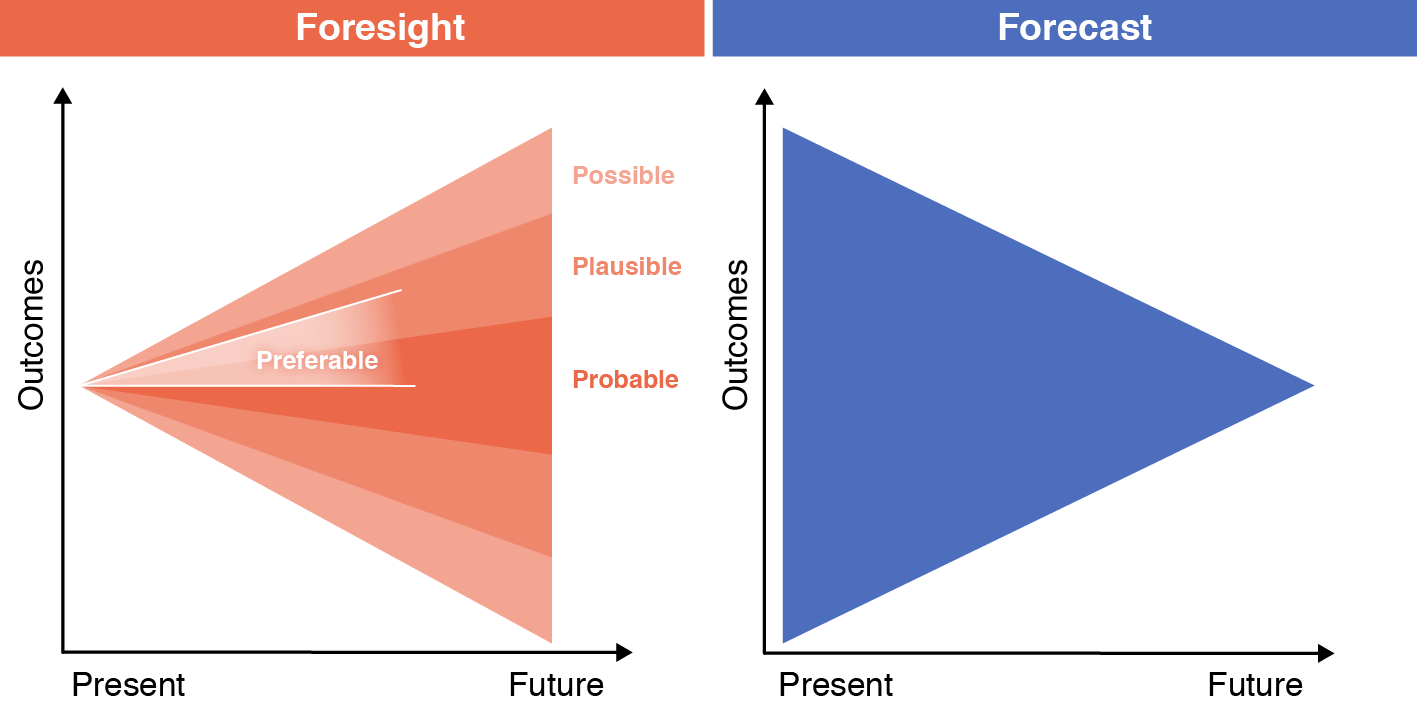 Foresight

Outcomes

Possible

Plausible

Preferable

Probable

Present

Future

Forecast

Outcomes

Present

Future